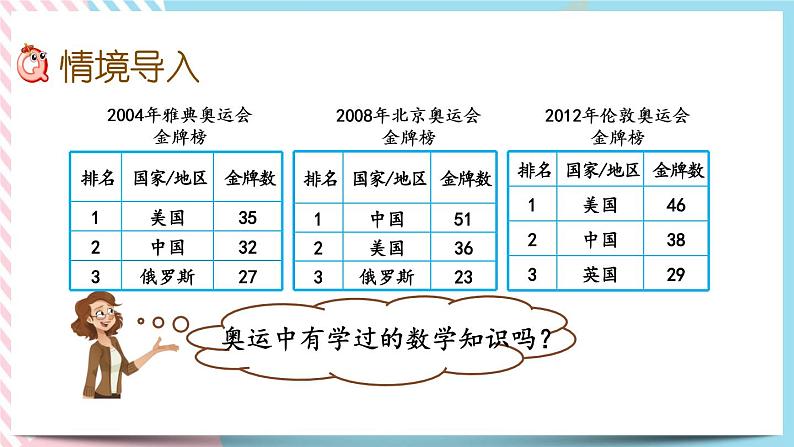 情境导入

2004年雅典奥运会
金牌榜

| 排名 | 国家/地区 | 金牌数 |
|---|---|---|
| 1 | 美国 | 35 |
| 2 | 中国 | 32 |
| 3 | 俄罗斯 | 27 |

2008年北京奥运会
金牌榜

| 排名 | 国家/地区 | 金牌数 |
|---|---|---|
| 1 | 中国 | 51 |
| 2 | 美国 | 36 |
| 3 | 俄罗斯 | 23 |

2012年伦敦奥运会
金牌榜

| 排名 | 国家/地区 | 金牌数 |
|---|---|---|
| 1 | 美国 | 46 |
| 2 | 中国 | 38 |
| 3 | 英国 | 29 |

奥运中有学过的数学知识吗?